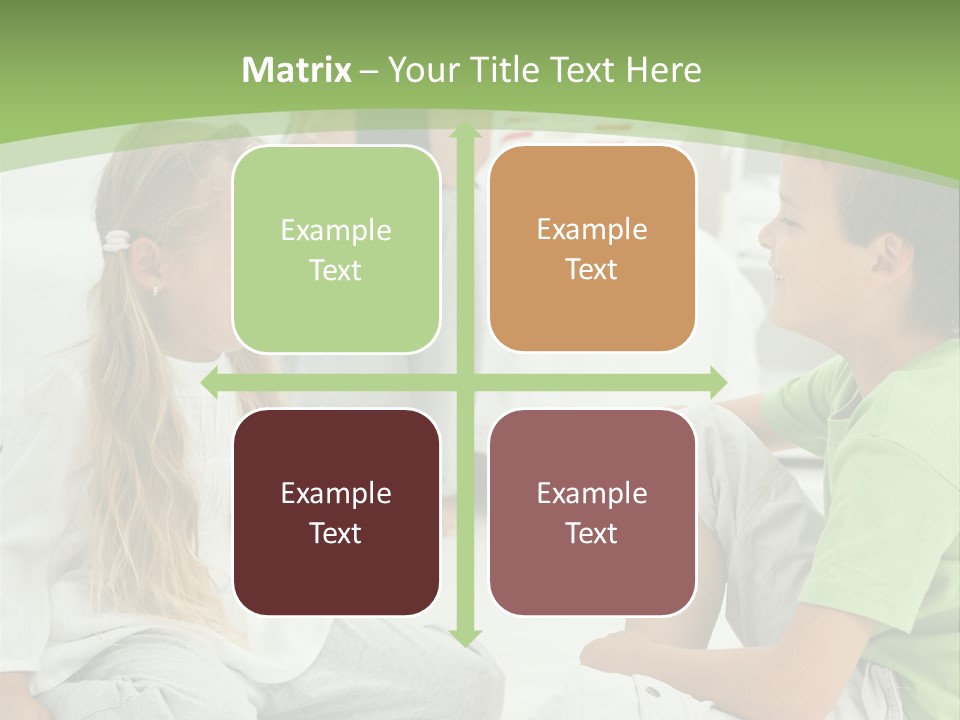 Matrix – Your Title Text Here

Example Text

Example Text

Example Text

Example Text